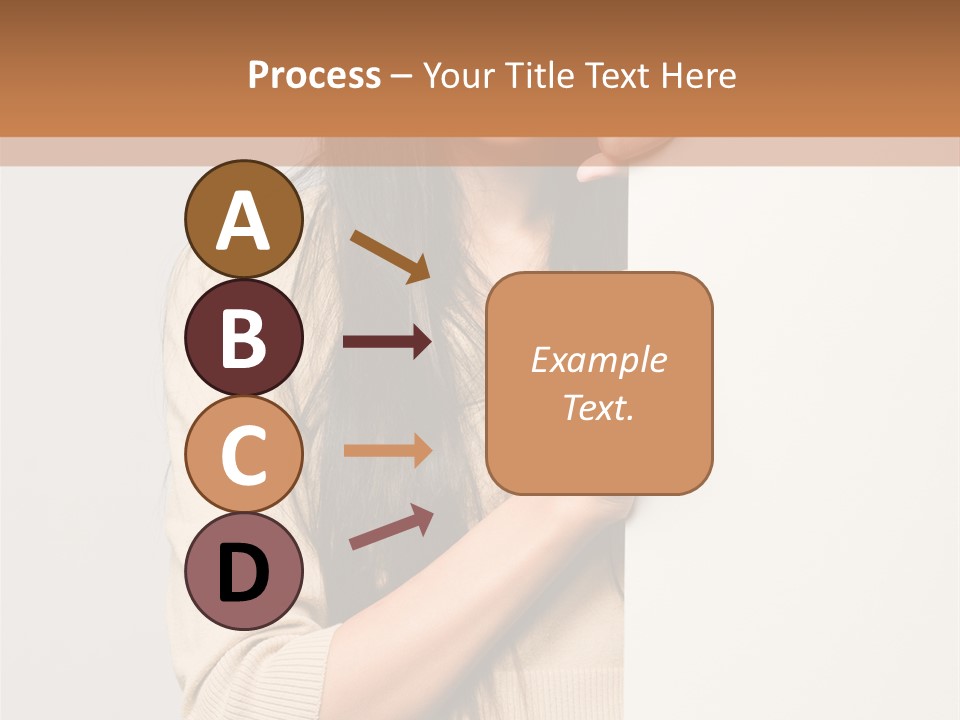 Process – Your Title Text Here

A

B

C

D

Example Text.